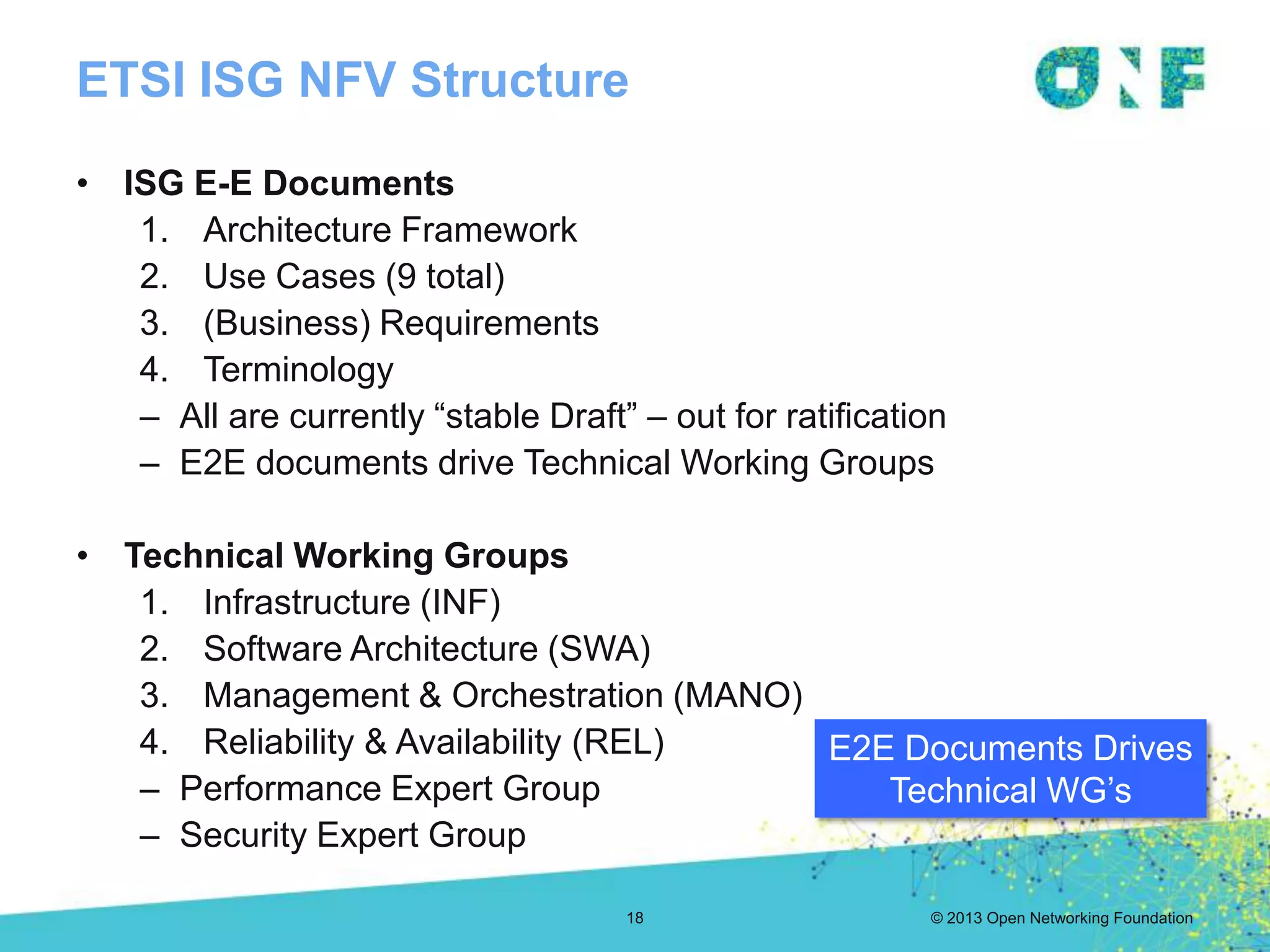 ETSI ISG NFV Structure

ONF

• ISG E-E Documents
1. Architecture Framework
2. Use Cases (9 total)
3. (Business) Requirements
4. Terminology
– All are currently “stable Draft” – out for ratification
– E2E documents drive Technical Working Groups

• Technical Working Groups
1. Infrastructure (INF)
2. Software Architecture (SWA)
3. Management & Orchestration (MANO)
4. Reliability & Availability (REL)
– Performance Expert Group
– Security Expert Group

E2E Documents Drives Technical WG’s

18

© 2013 Open Networking Foundation